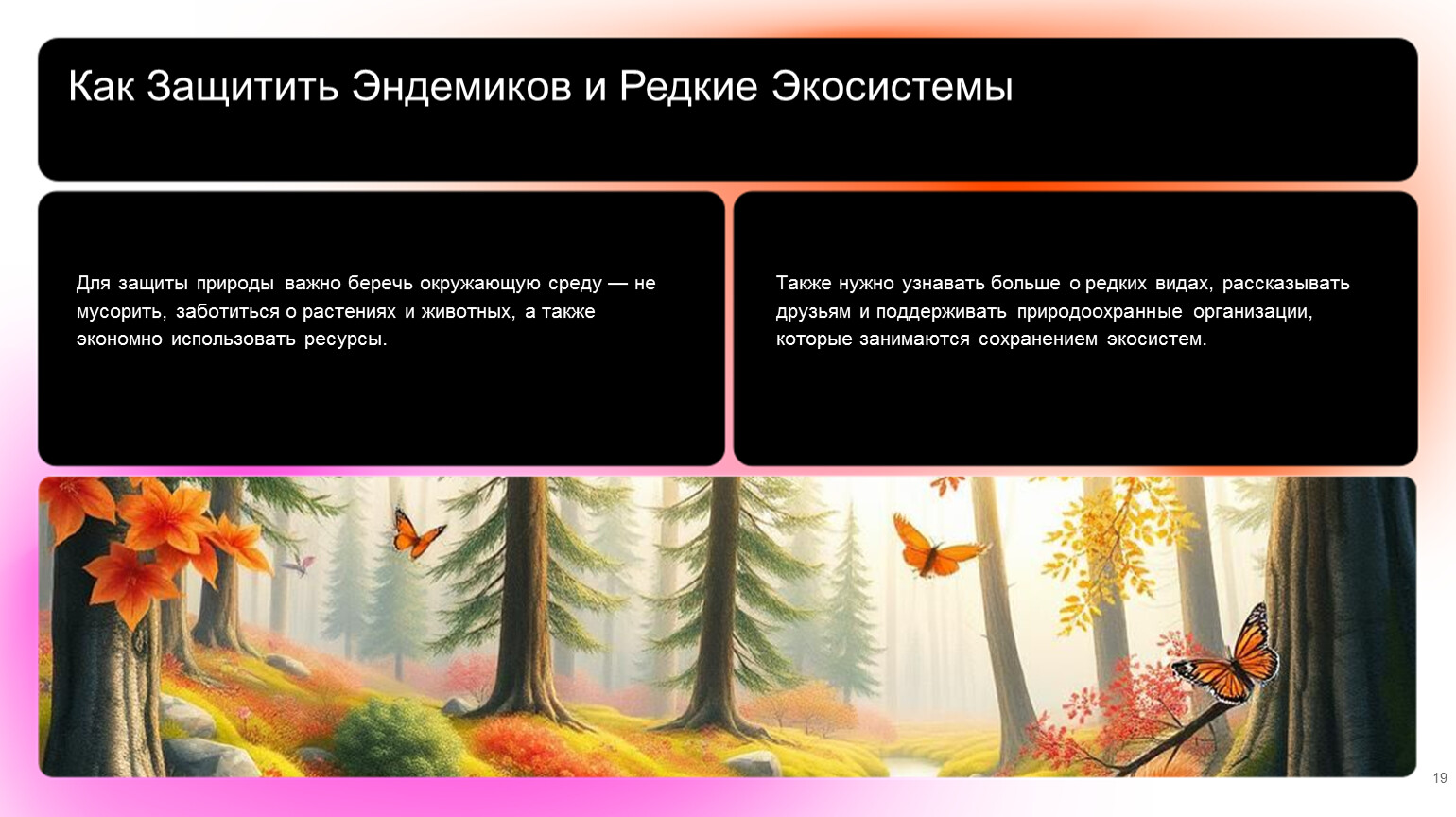 Как Защитить Эндемиков и Редкие Экосистемы

Для защиты природы важно беречь окружающую среду — не мусорить, заботиться о растениях и животных, а также экономно использовать ресурсы.

Также нужно узнавать больше о редких видах, рассказывать друзьям и поддерживать природоохранные организации, которые занимаются сохранением экосистем.

19